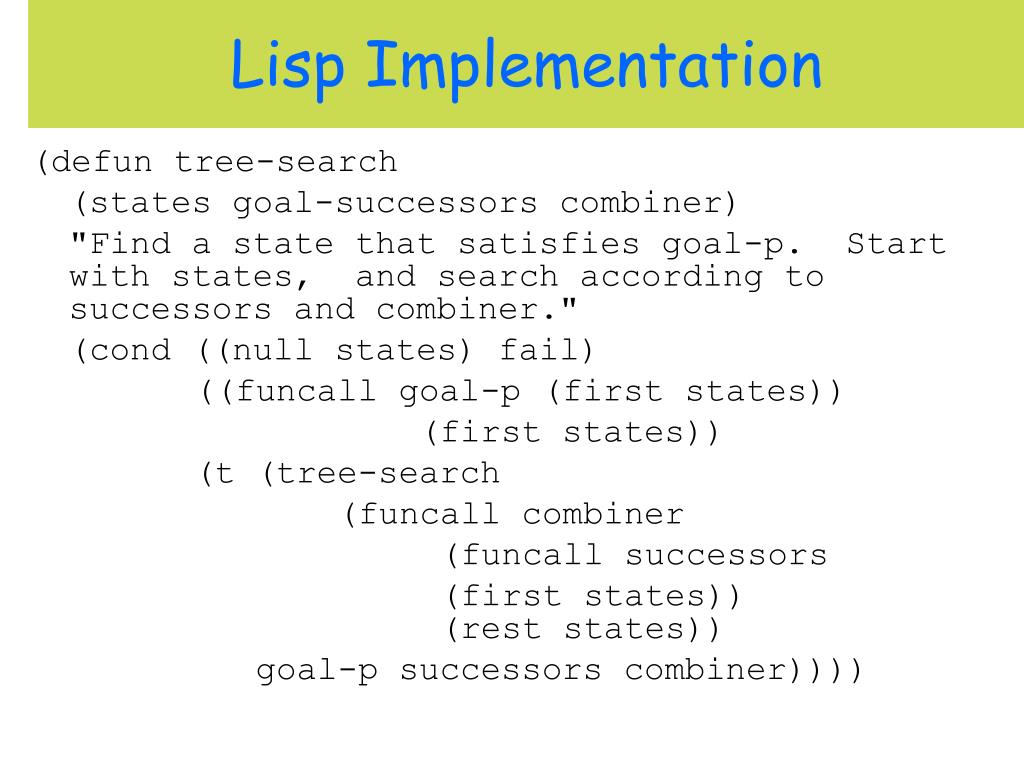 Lisp Implementation

(defun tree-search
(states goal-successors combiner)
"Find a state that satisfies goal-p. Start with states, and search according to successors and combiner."
(cond ((null states) fail)
((funcall goal-p (first states))
(first states))
(t (tree-search
(funcall combiner
(funcall successors
(first states))
(rest states))
goal-p successors combiner))))